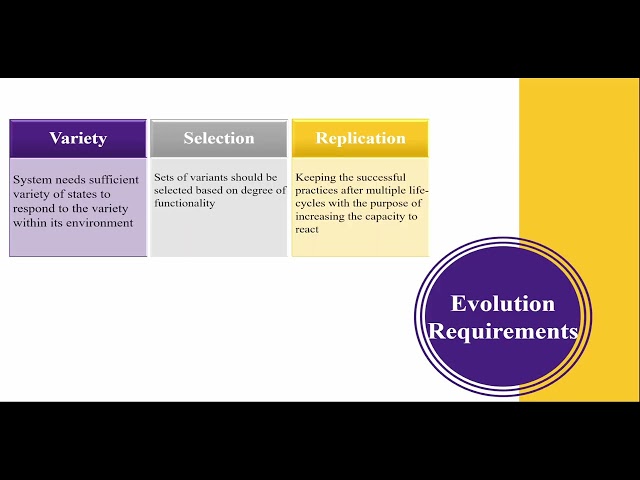 Variety

System needs sufficient variety of states to respond to the variety within its environment

Selection

Sets of variants should be selected based on degree of functionality

Replication

Keeping the successful practices after multiple life-cycles with the purpose of increasing the capacity to react

Evolution Requirements